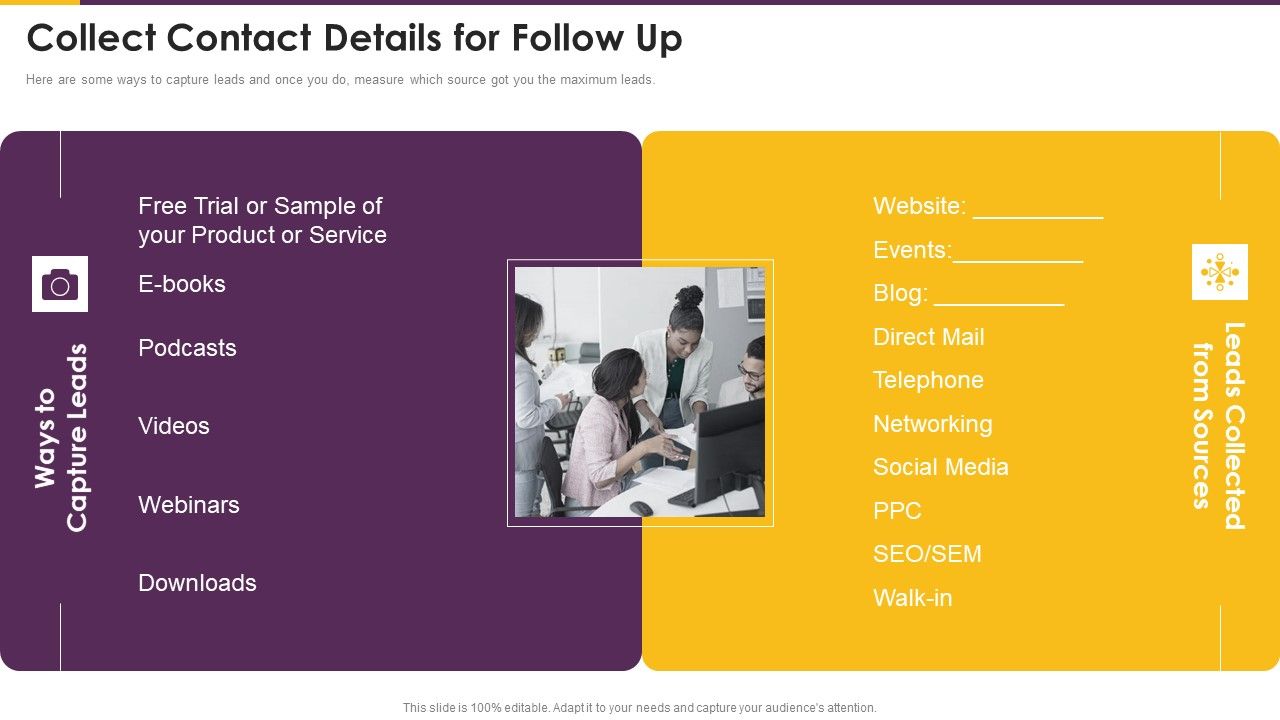 Collect Contact Details for Follow Up

Here are some ways to capture leads and once you do, measure which source got you the maximum leads.

Ways to Capture Leads

Free Trial or Sample of your Product or Service

E-books

Podcasts

Videos

Webinars

Downloads

Website: __________

Events:__________

Blog: __________

Direct Mail

Telephone

Networking

Social Media

PPC

SEO/SEM

Walk-in

Leads Collected from Sources

This slide is 100% editable. Adapt it to your needs and capture your audience's attention.